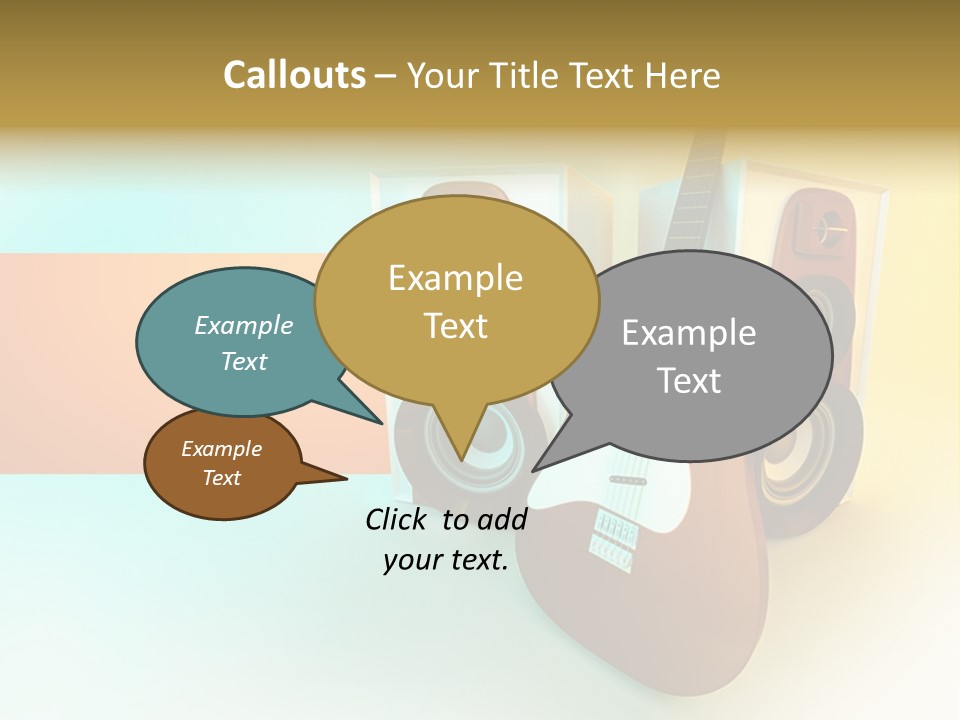 Callouts – Your Title Text Here

Example Text

Example Text

Example Text

Example Text

Click to add your text.